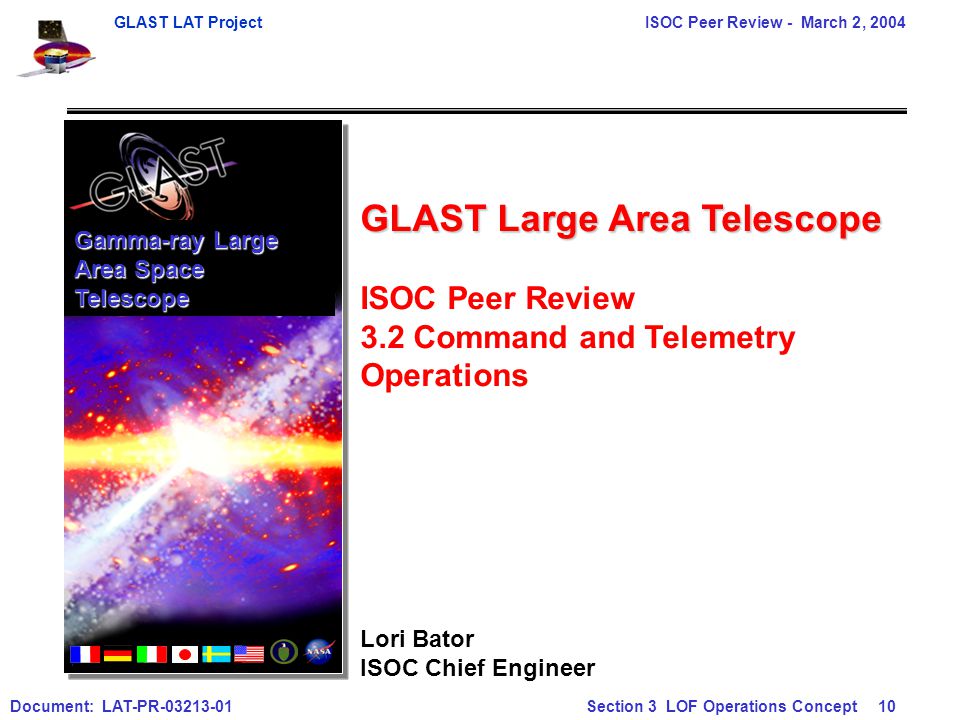 GLAST LAT Project

ISOC Peer Review - March 2, 2004

GLAST

Gamma-ray Large Area Space Telescope

NASA

GLAST Large Area Telescope

ISOC Peer Review
3.2 Command and Telemetry Operations

Lori Bator
ISOC Chief Engineer

Document: LAT-PR-03213-01

Section 3 LOF Operations Concept 10